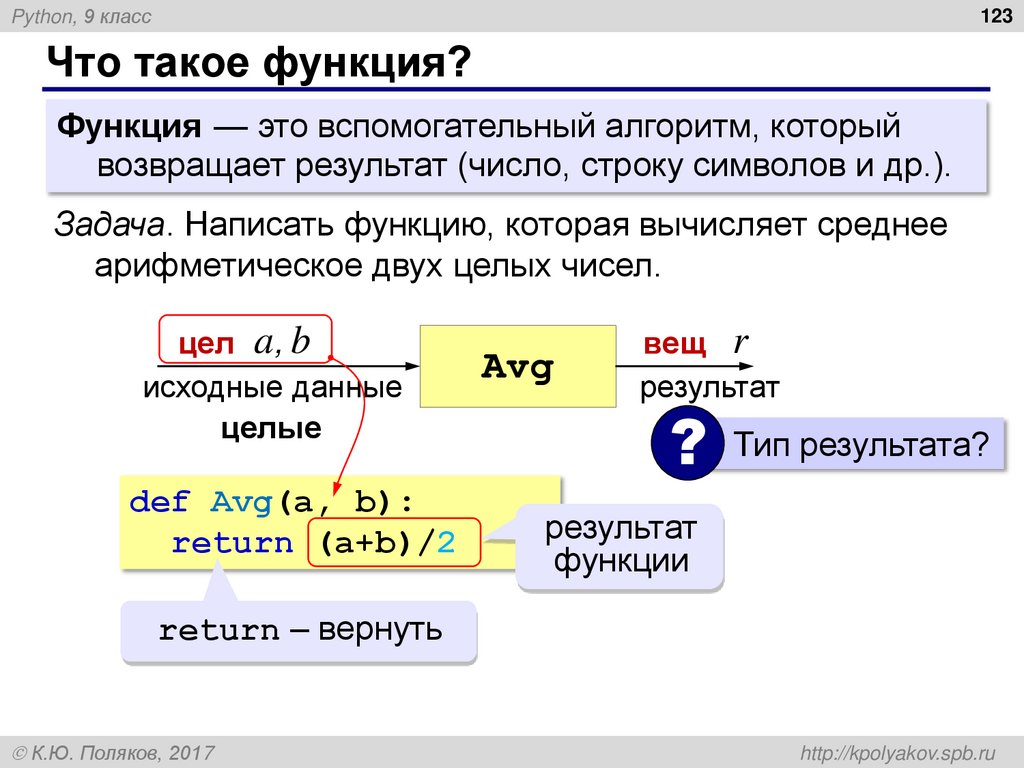 Python, 9 класс

123

Что такое функция?

Функция — это вспомогательный алгоритм, который возвращает результат (число, строку символов и др.).

Задача. Написать функцию, которая вычисляет среднее арифметическое двух целых чисел.

цел $a, b$

исходные данные

целые

Avg

вещ $r$

результат

?

Тип результата?

def Avg(a, b):
  return (a+b)/2

результат функции

return – вернуть

© К.Ю. Поляков, 2017

http://kpolyakov.spb.ru